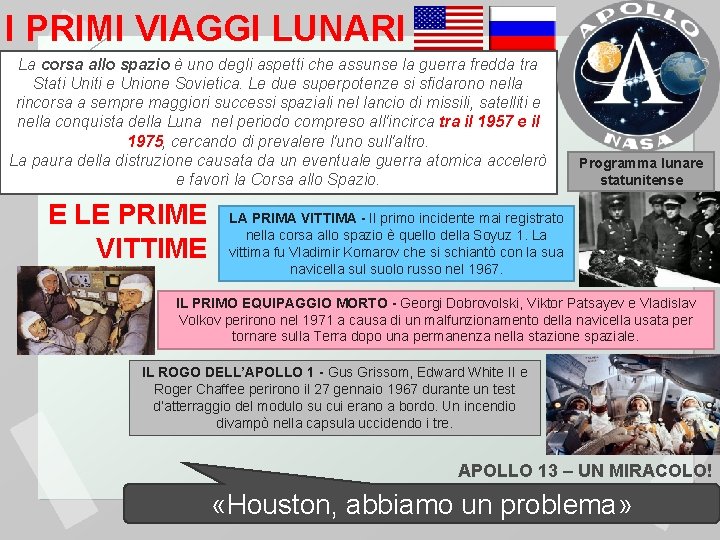 I PRIMI VIAGGI LUNARI

APOLLO
NASA

La corsa allo spazio è uno degli aspetti che assunse la guerra fredda tra Stati Uniti e Unione Sovietica. Le due superpotenze si sfidarono nella rincorsa a sempre maggiori successi spaziali nel lancio di missili, satelliti e nella conquista della Luna nel periodo compreso all'incirca tra il 1957 e il 1975, cercando di prevalere l'uno sull'altro.
La paura della distruzione causata da un eventuale guerra atomica accelerò e favorì la Corsa allo Spazio.

Programma lunare statunitense

E LE PRIME VITTIME

LA PRIMA VITTIMA - Il primo incidente mai registrato nella corsa allo spazio è quello della Soyuz 1. La vittima fu Vladimir Komarov che si schiantò con la sua navicella sul suolo russo nel 1967.

IL PRIMO EQUIPAGGIO MORTO - Georgi Dobrovolski, Viktor Patsayev e Vladislav Volkov perirono nel 1971 a causa di un malfunzionamento della navicella usata per tornare sulla Terra dopo una permanenza nella stazione spaziale.

IL ROGO DELL'APOLLO 1 - Gus Grissom, Edward White II e Roger Chaffee perirono il 27 gennaio 1967 durante un test d'atterraggio del modulo su cui erano a bordo. Un incendio divampò nella capsula uccidendo i tre.

APOLLO 13 – UN MIRACOLO!

«Houston, abbiamo un problema»